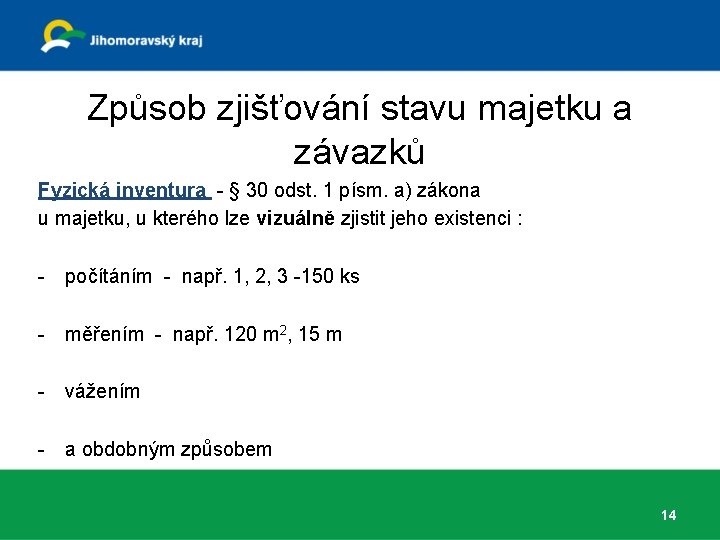 Jihomoravský kraj

Způsob zjišťování stavu majetku a závazků

Fyzická inventura - § 30 odst. 1 písm. a) zákona
u majetku, u kterého lze vizuálně zjistit jeho existenci :

- počítáním - např. 1, 2, 3 -150 ks

- měřením - např. 120 $m^2$, 15 m

- vážením

- a obdobným způsobem

14